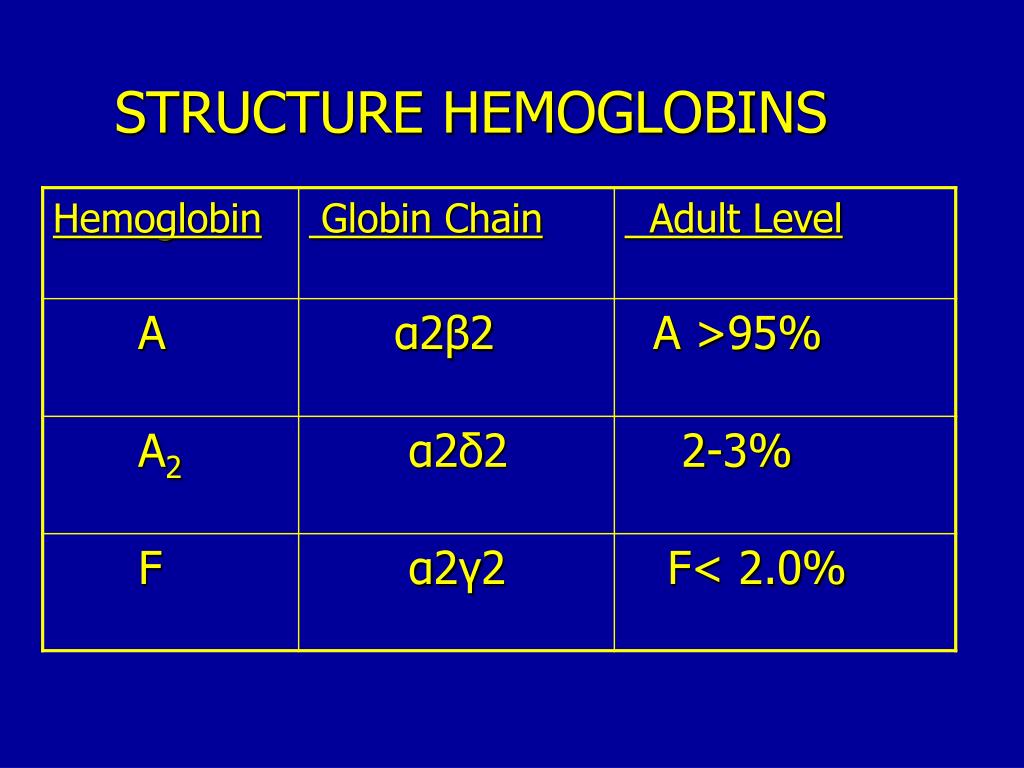 STRUCTURE HEMOGLOBINS

| Hemoglobin | Globin Chain | Adult Level |
|---|---|---|
| A | α2β2 | A >95% |
| $A_2$ | α2δ2 | 2-3% |
| F | α2γ2 | F< 2.0% |